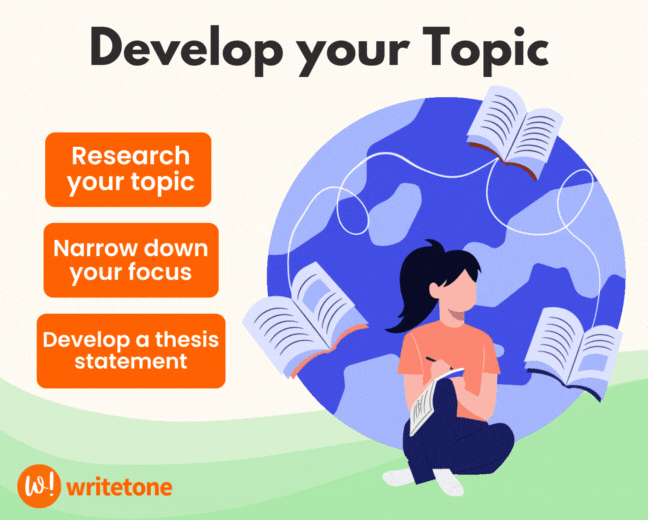 Develop your Topic

Research your topic

Narrow down your focus

Develop a thesis statement

W! writetone